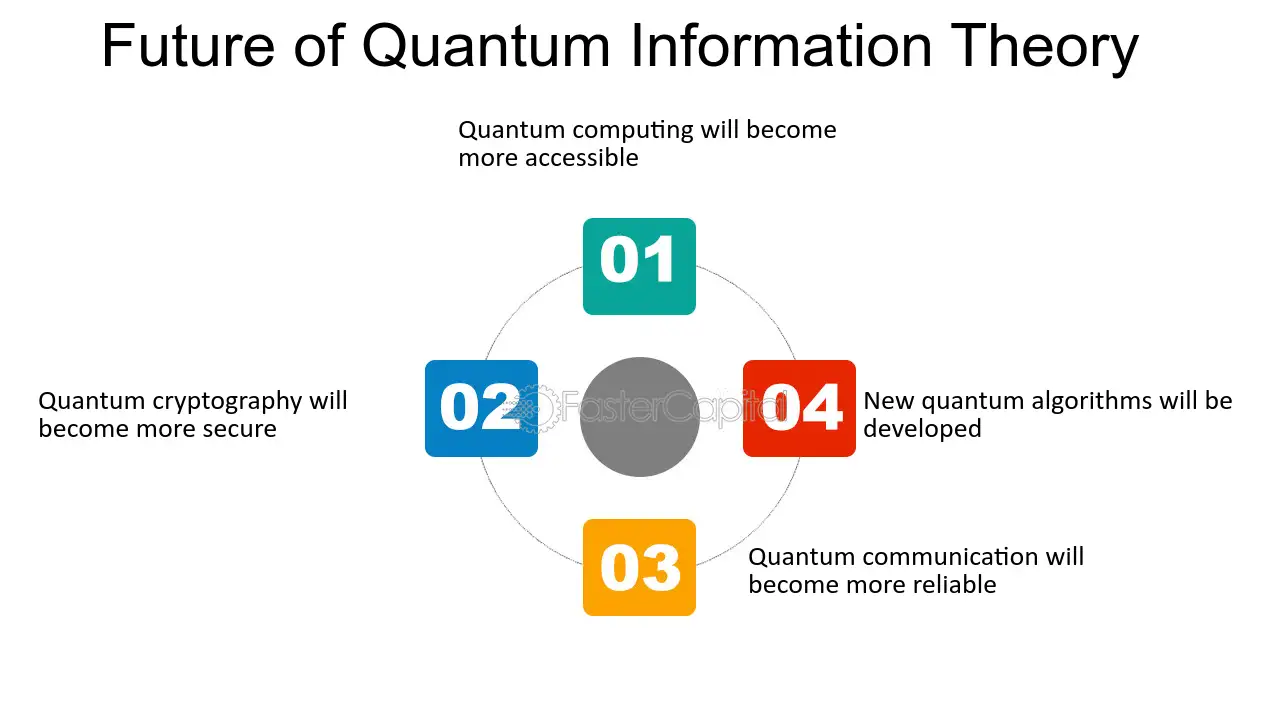 Future of Quantum Information Theory

Quantum computing will become more accessible

01

Quantum cryptography will become more secure

02

04

New quantum algorithms will be developed

03

Quantum communication will become more reliable

FasterCapital